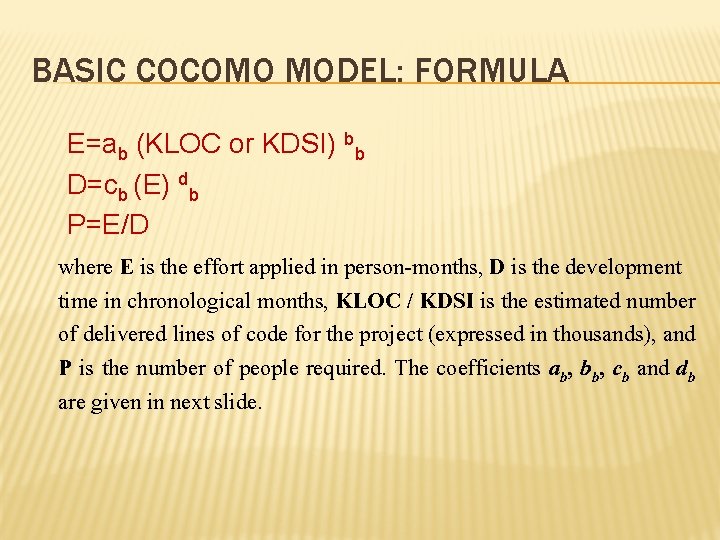 BASIC COCOMO MODEL: FORMULA

$E=a_b$ (KLOC or KDSI) $^{b_b}$
$D=c_b$ (E) $^{d_b}$
P=E/D

where **E** is the effort applied in person-months, **D** is the development time in chronological months, **KLOC / KDSI** is the estimated number of delivered lines of code for the project (expressed in thousands), and **P** is the number of people required. The coefficients $a_b$, $b_b$, $c_b$ and $d_b$ are given in next slide.